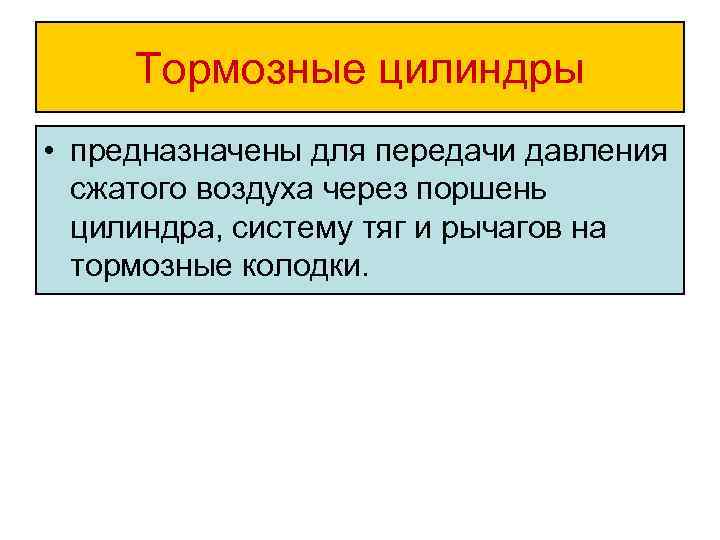 Тормозные цилиндры

• предназначены для передачи давления сжатого воздуха через поршень цилиндра, систему тяг и рычагов на тормозные колодки.